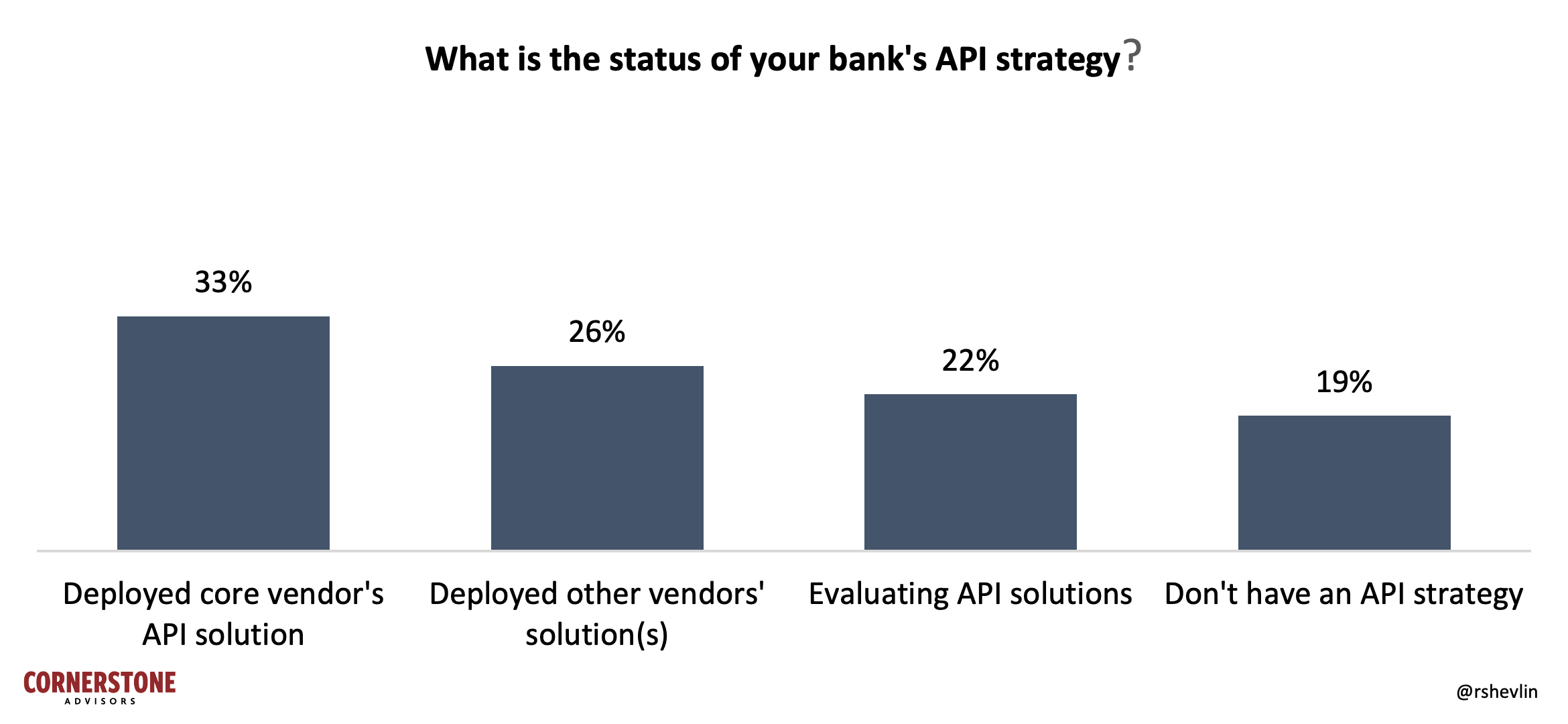 What is the status of your bank's API strategy?

33%

26%

22%

19%

Deployed core vendor's API solution

Deployed other vendors' solution(s)

Evaluating API solutions

Don't have an API strategy

CORNERSTONE
ADVISORS

@rshevlin